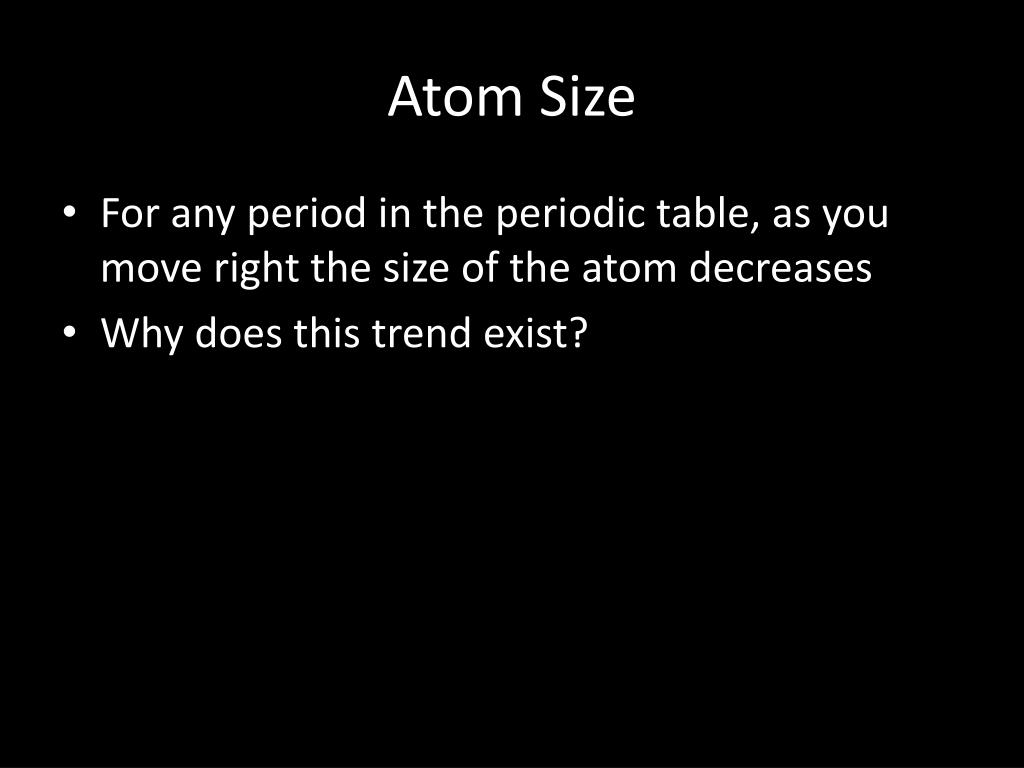 Atom Size

• For any period in the periodic table, as you move right the size of the atom decreases
• Why does this trend exist?